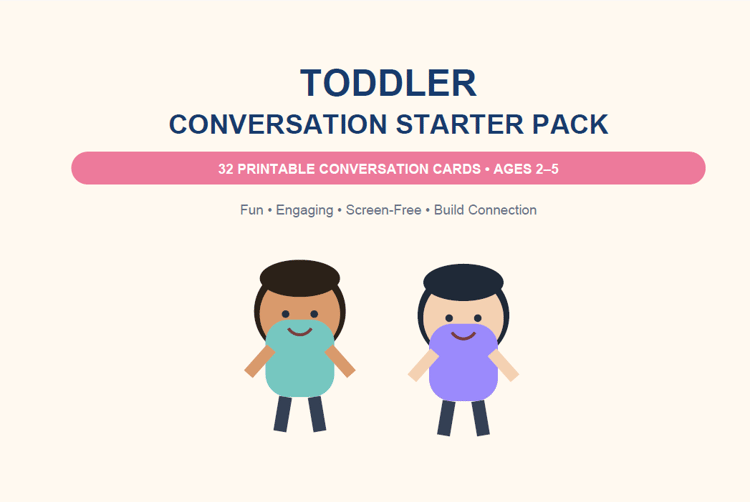 TODDLER

CONVERSATION STARTER PACK

32 PRINTABLE CONVERSATION CARDS • AGES 2–5

Fun • Engaging • Screen-Free • Build Connection